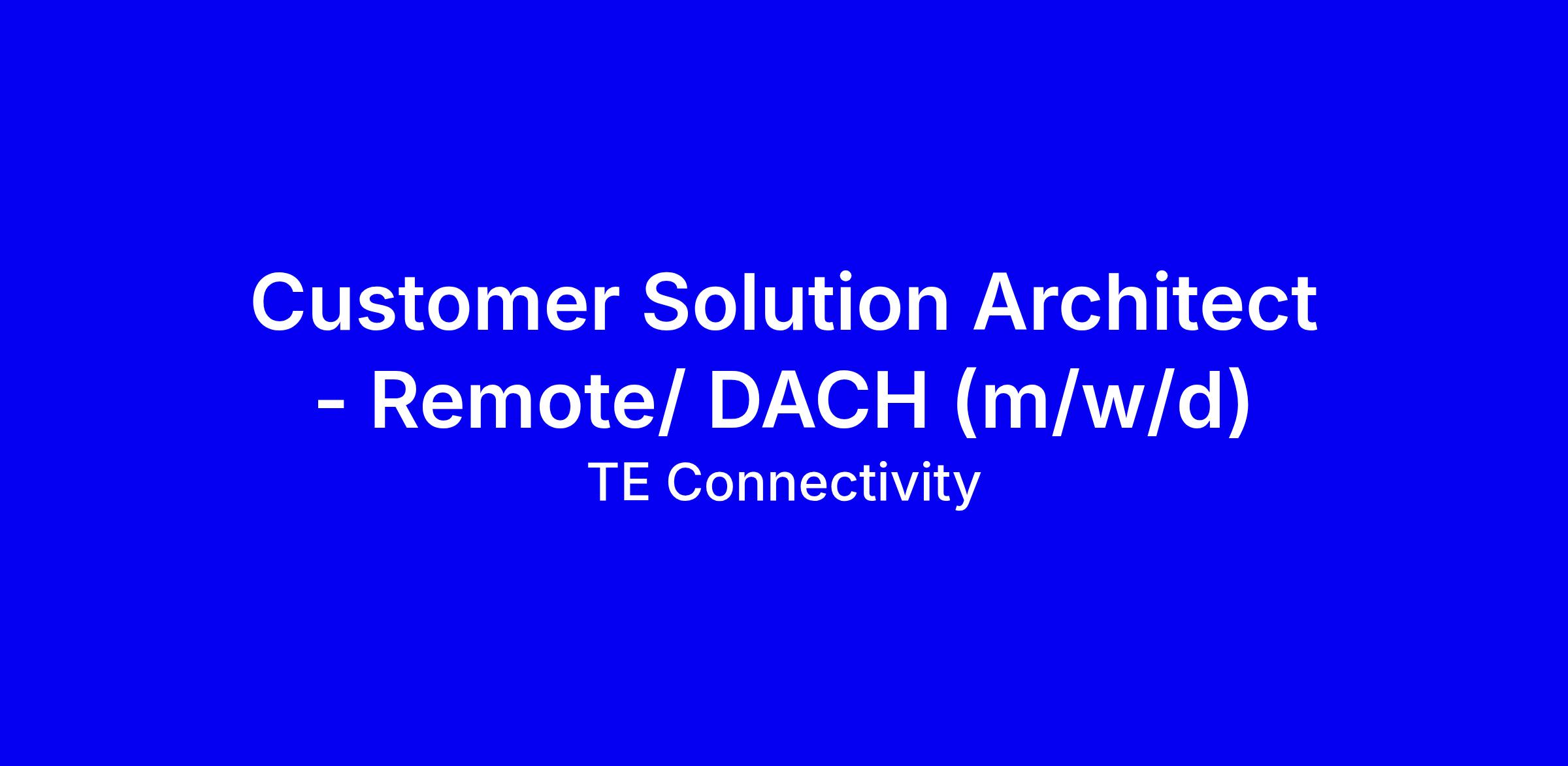 Customer Solution Architect - Remote/ DACH (m/w/d)

TE Connectivity